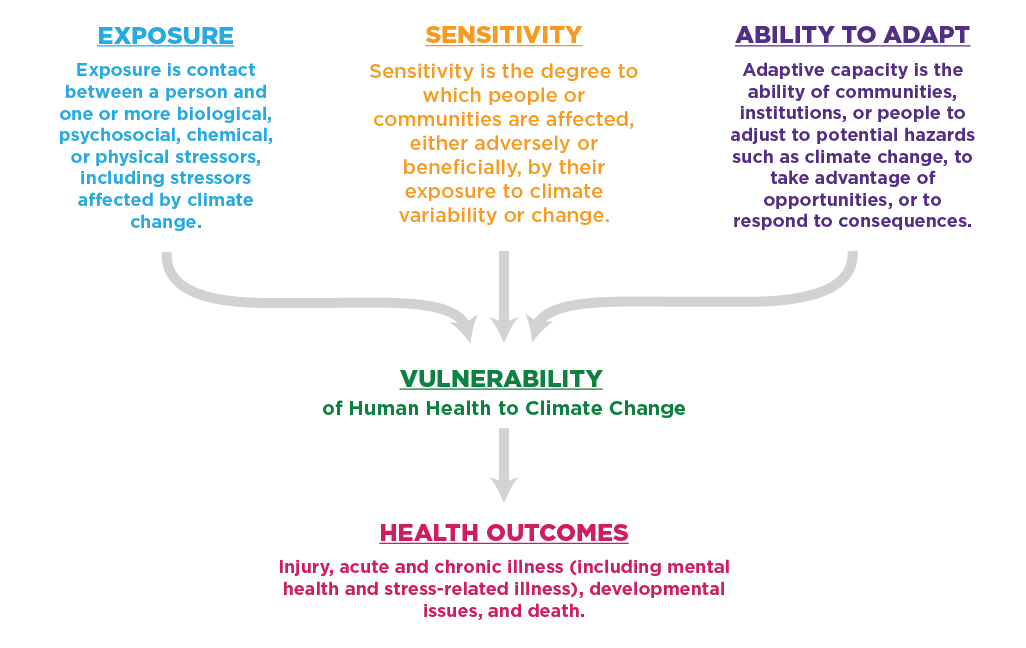 EXPOSURE

Exposure is contact between a person and one or more biological, psychosocial, chemical, or physical stressors, including stressors affected by climate change.

SENSITIVITY

Sensitivity is the degree to which people or communities are affected, either adversely or beneficially, by their exposure to climate variability or change.

ABILITY TO ADAPT

Adaptive capacity is the ability of communities, institutions, or people to adjust to potential hazards such as climate change, to take advantage of opportunities, or to respond to consequences.

VULNERABILITY

of Human Health to Climate Change

HEALTH OUTCOMES

Injury, acute and chronic illness (including mental health and stress-related illness), developmental issues, and death.